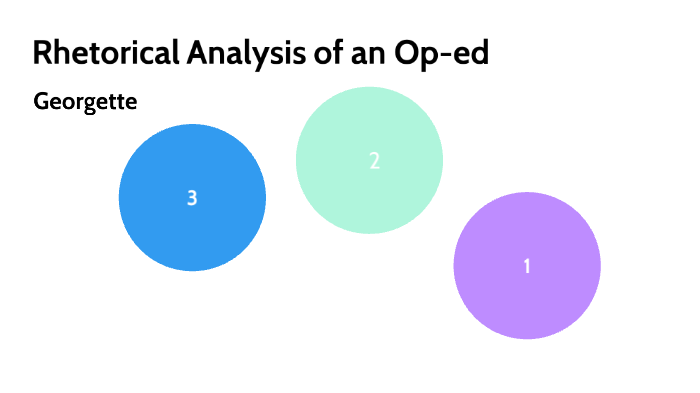 Rhetorical Analysis of an Op-ed

Georgette

3

2

1